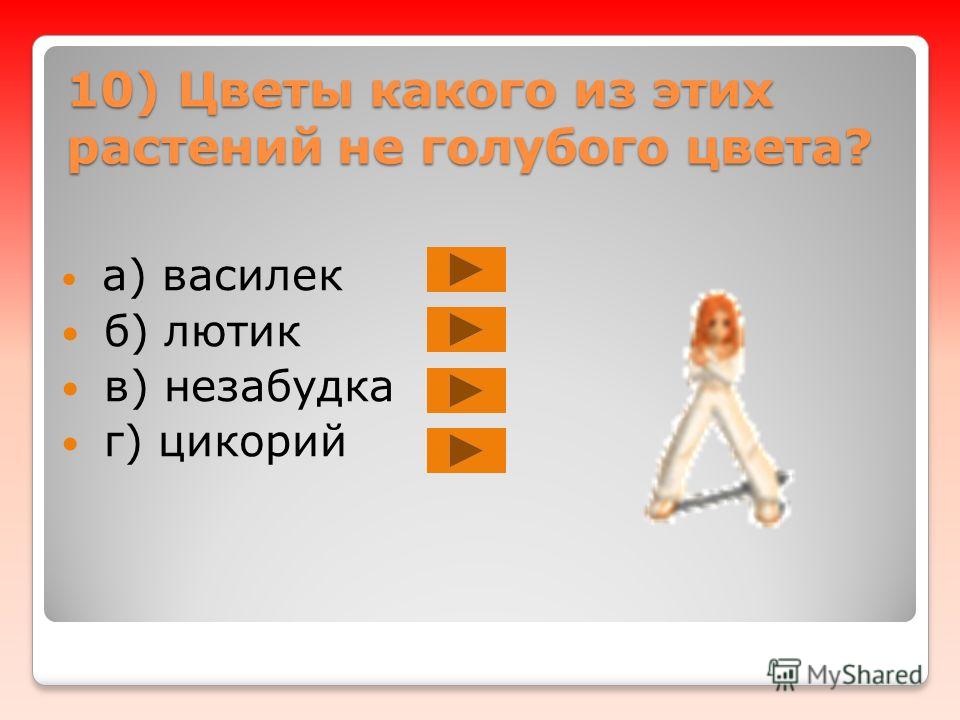 10) Цветы какого из этих растений не голубого цвета?

а) василек
б) лютик
в) незабудка
г) цикорий

MyShared